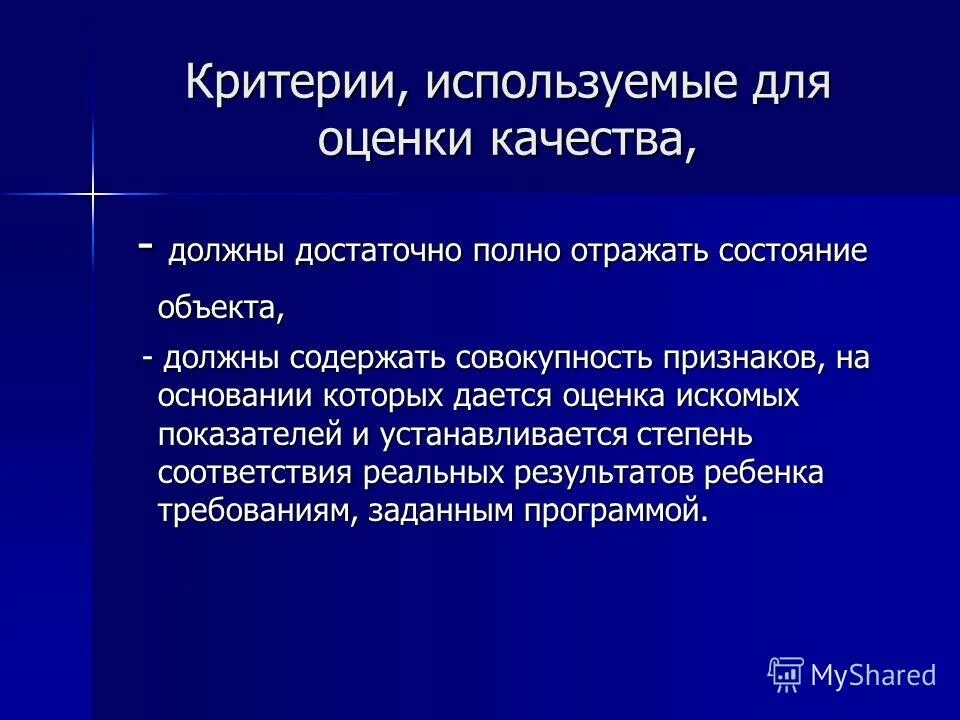 Критерии, используемые для оценки качества,

- должны достаточно полно отражать состояние объекта,

- должны содержать совокупность признаков, на основании которых дается оценка искомых показателей и устанавливается степень соответствия реальных результатов ребенка требованиям, заданным программой.

MyShared